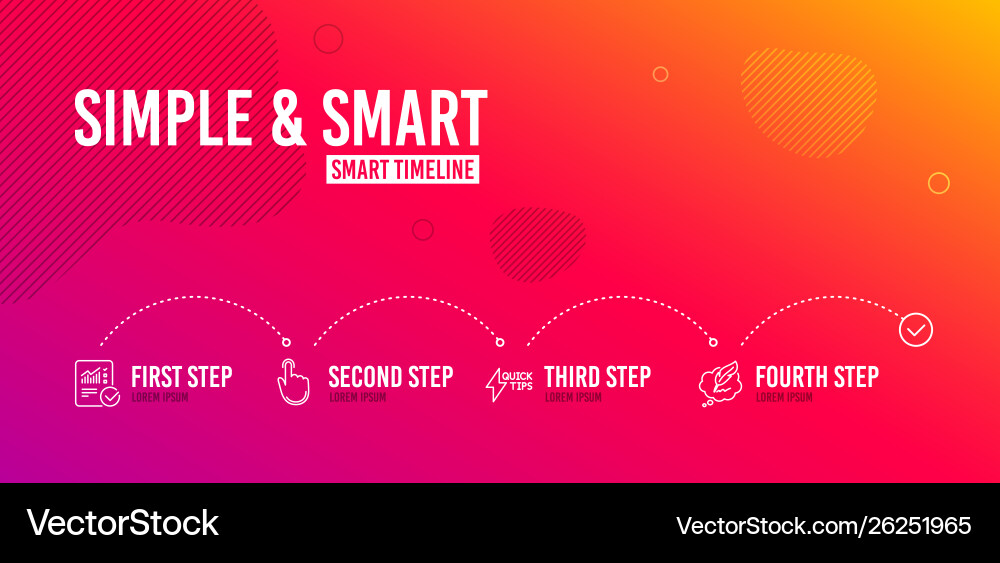 SIMPLE & SMART
SMART TIMELINE

FIRST STEP
LOREM IPSUM

SECOND STEP
LOREM IPSUM

QUICK TIPS
THIRD STEP
LOREM IPSUM

FOURTH STEP
LOREM IPSUM

VectorStock
VectorStock.com/26251965